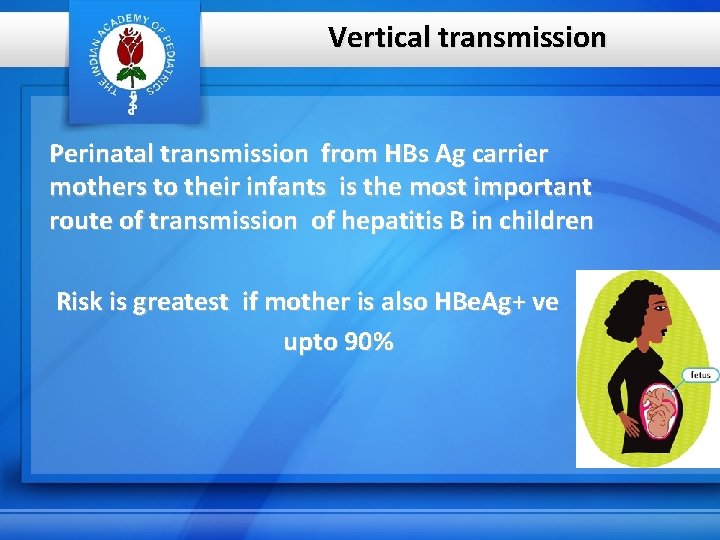 THE INDIAN ACADEMY OF PEDIATRICS

Vertical transmission

Perinatal transmission from HBs Ag carrier mothers to their infants is the most important route of transmission of hepatitis B in children

Risk is greatest if mother is also HBeAg+ ve upto 90%

fetus